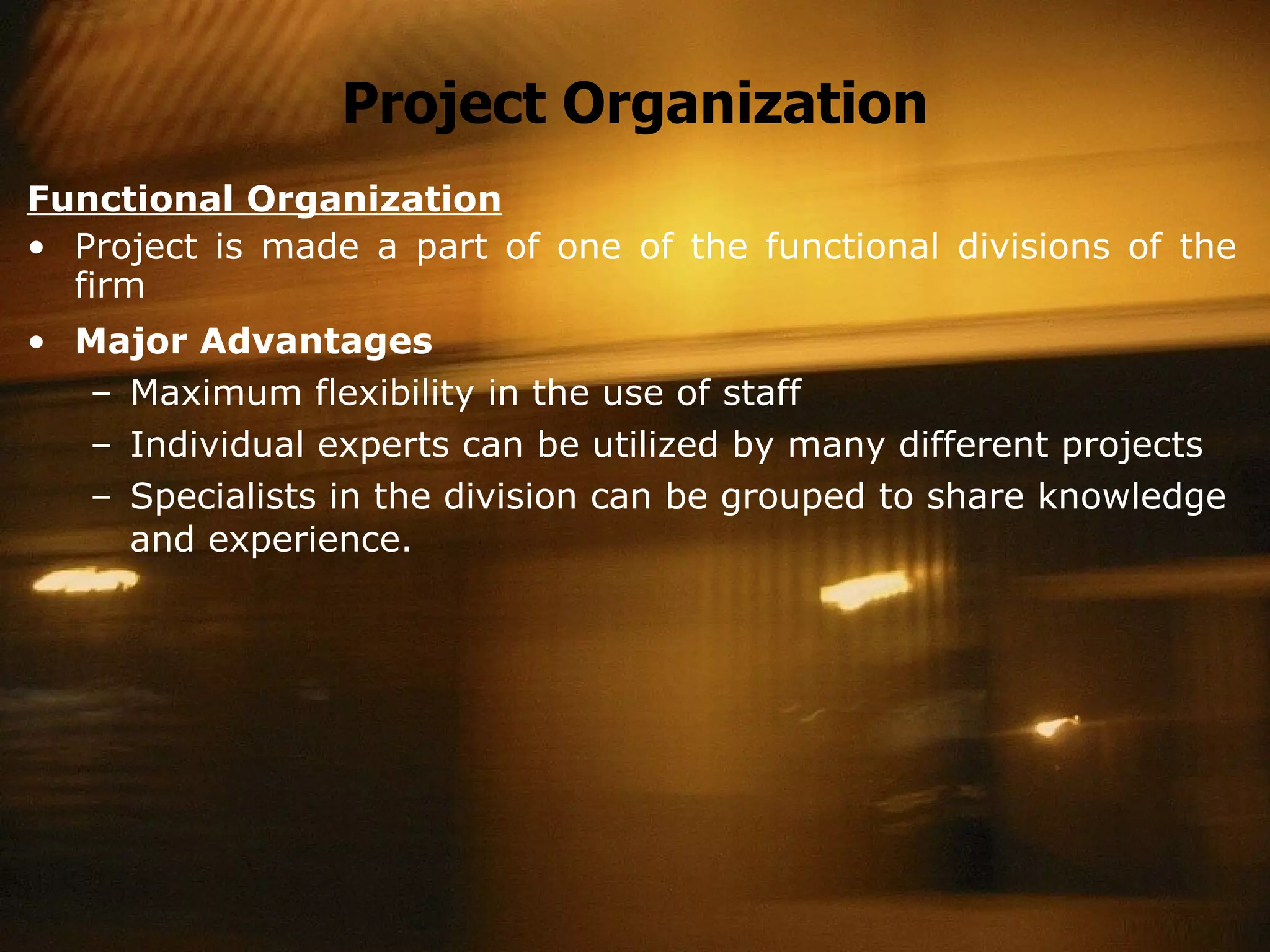 Project Organization

Functional Organization

• Project is made a part of one of the functional divisions of the firm

• Major Advantages

– Maximum flexibility in the use of staff

– Individual experts can be utilized by many different projects

– Specialists in the division can be grouped to share knowledge and experience.